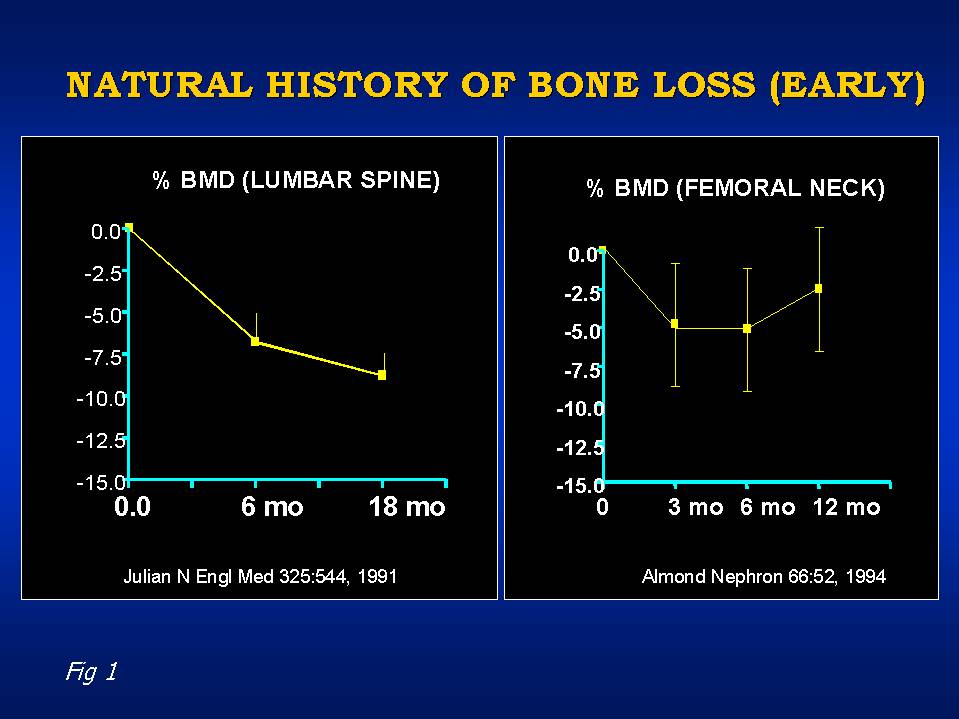 NATURAL HISTORY OF BONE LOSS (EARLY)

% BMD (LUMBAR SPINE)

0.0
-2.5
-5.0
-7.5
-10.0
-12.5
-15.0
0.0
6 mo
18 mo

Julian N Engl Med 325:544, 1991

% BMD (FEMORAL NECK)

0.0
-2.5
-5.0
-7.5
-10.0
-12.5
-15.0
0
3 mo
6 mo
12 mo

Almond Nephron 66:52, 1994

Fig 1